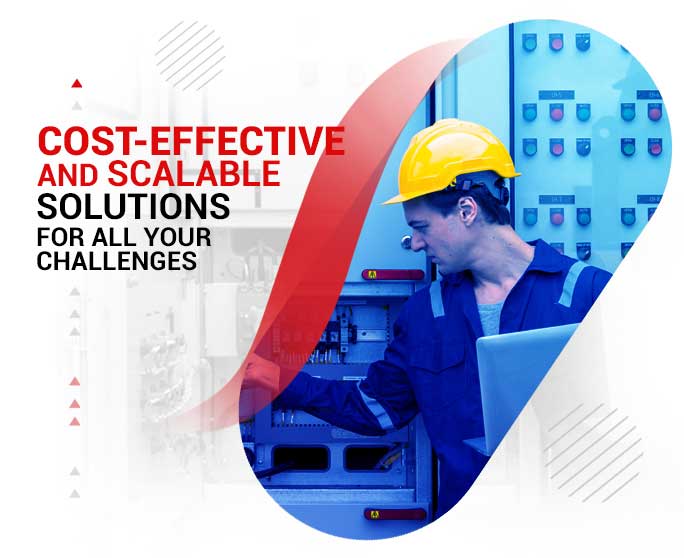 COST-EFFECTIVE AND SCALABLE SOLUTIONS FOR ALL YOUR CHALLENGES